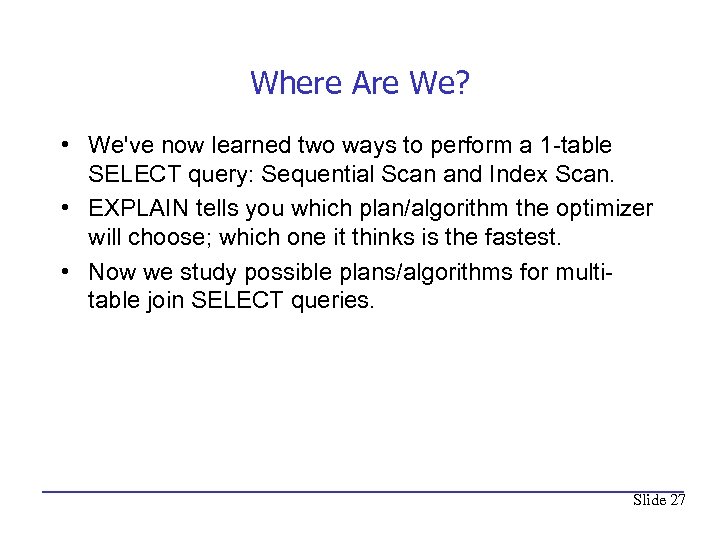 Where Are We?

• We've now learned two ways to perform a 1-table SELECT query: Sequential Scan and Index Scan.

• EXPLAIN tells you which plan/algorithm the optimizer will choose; which one it thinks is the fastest.

• Now we study possible plans/algorithms for multi-table join SELECT queries.

Slide 27